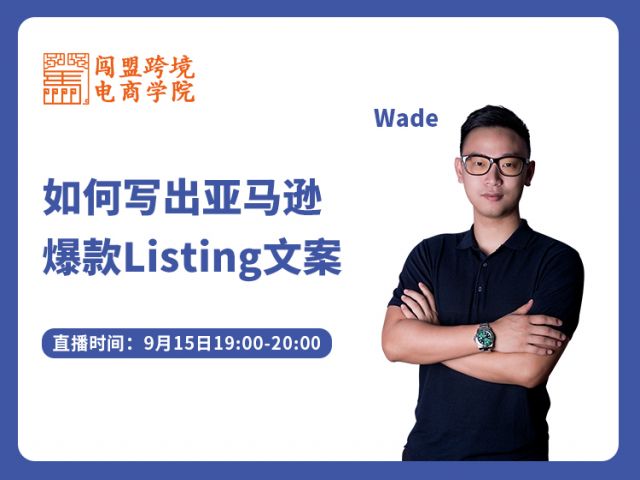 闯盟跨境
电商学院

Wade

如何写出亚马逊
爆款Listing文案

直播时间：9月15日19:00-20:00